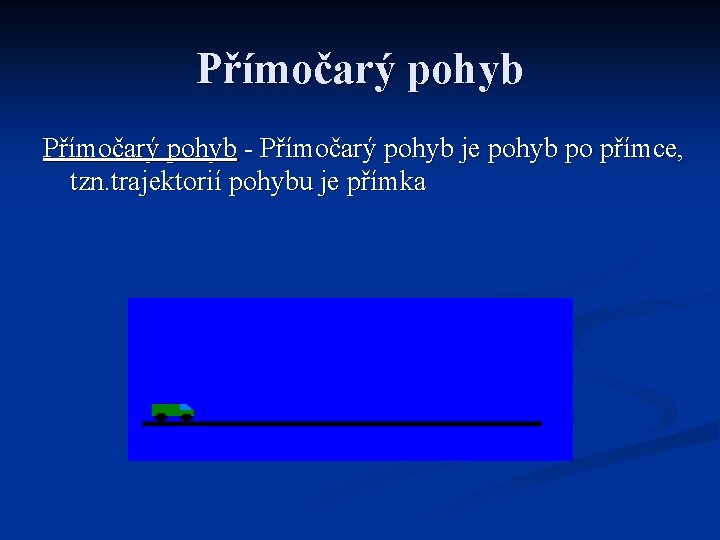 Přímočarý pohyb

Přímočarý pohyb - Přímočarý pohyb je pohyb po přímce, tzn.trajektorií pohybu je přímka